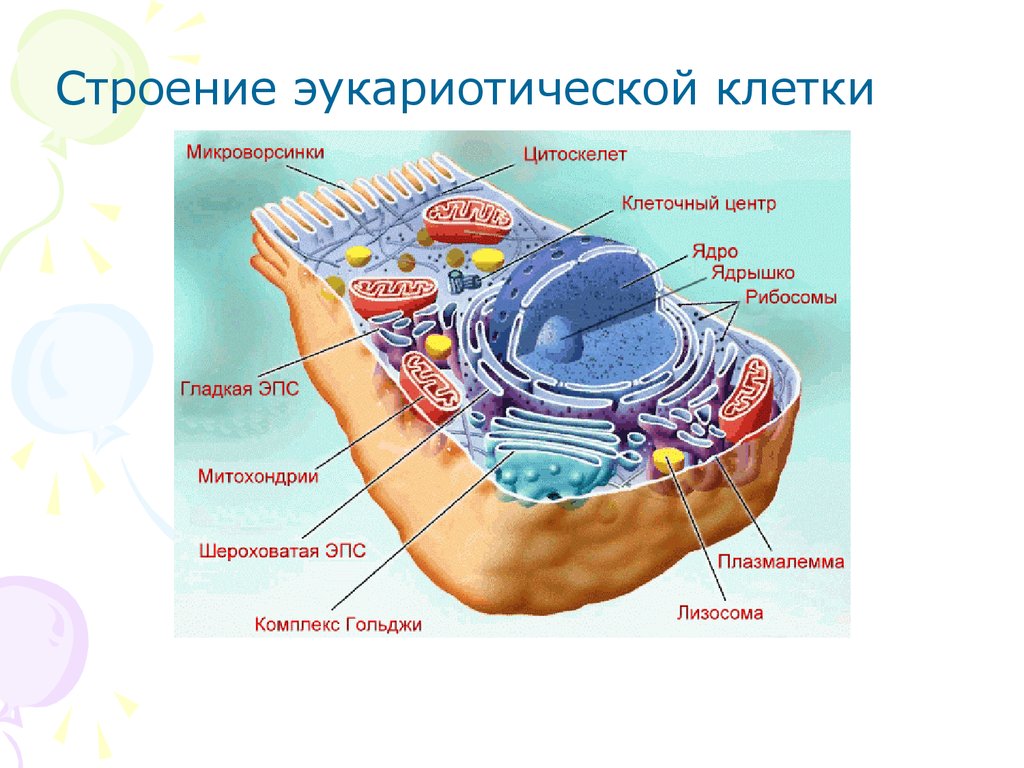 Строение эукариотической клетки

Микроворсинки
Цитоскелет
Клеточный центр
Ядро
Ядрышко
Рибосомы
Гладкая ЭПС
Митохондрии
Шероховатая ЭПС
Комплекс Гольджи
Плазмалемма
Лизосома